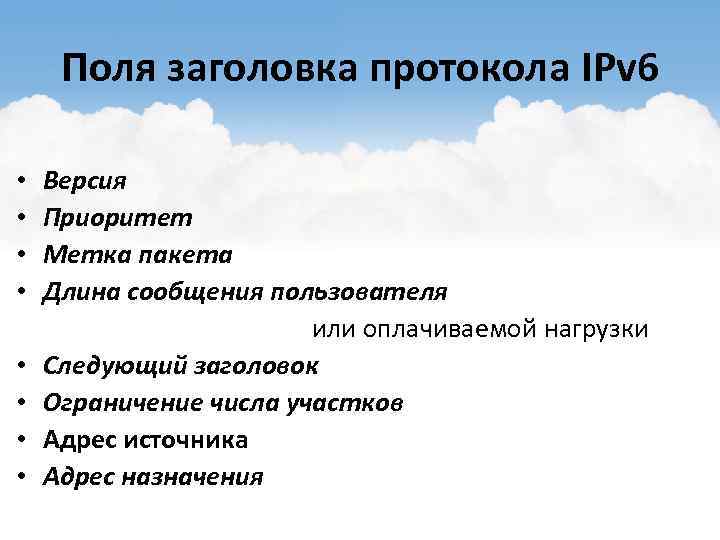 Поля заголовка протокола IPv6

• Версия
• Приоритет
• Метка пакета
• Длина сообщения пользователя
или оплачиваемой нагрузки
• Следующий заголовок
• Ограничение числа участков
• Адрес источника
• Адрес назначения